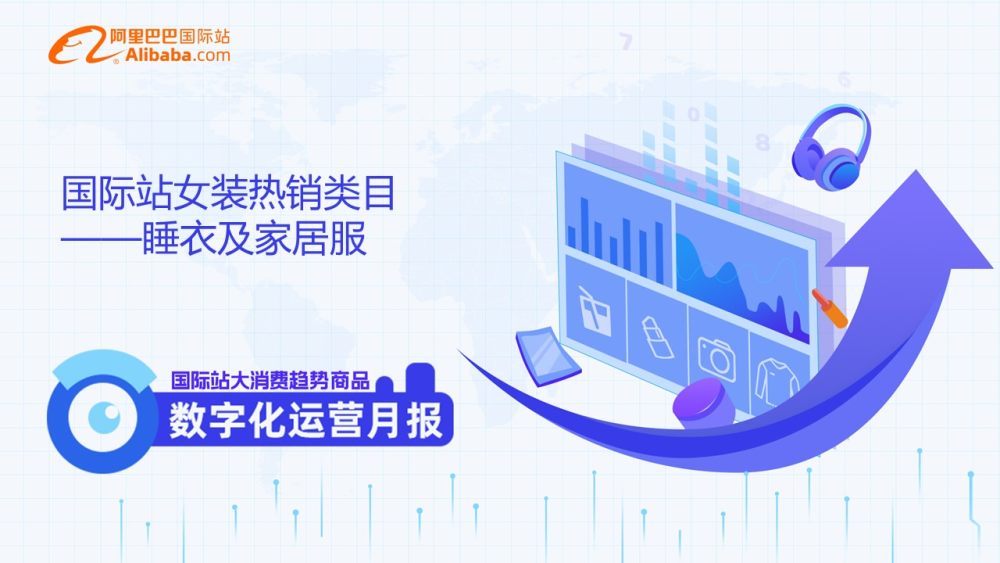 阿里巴巴国际站
Alibaba.com

国际站女装热销类目
——睡衣及家居服

国际站大消费趋势商品
数字化运营月报